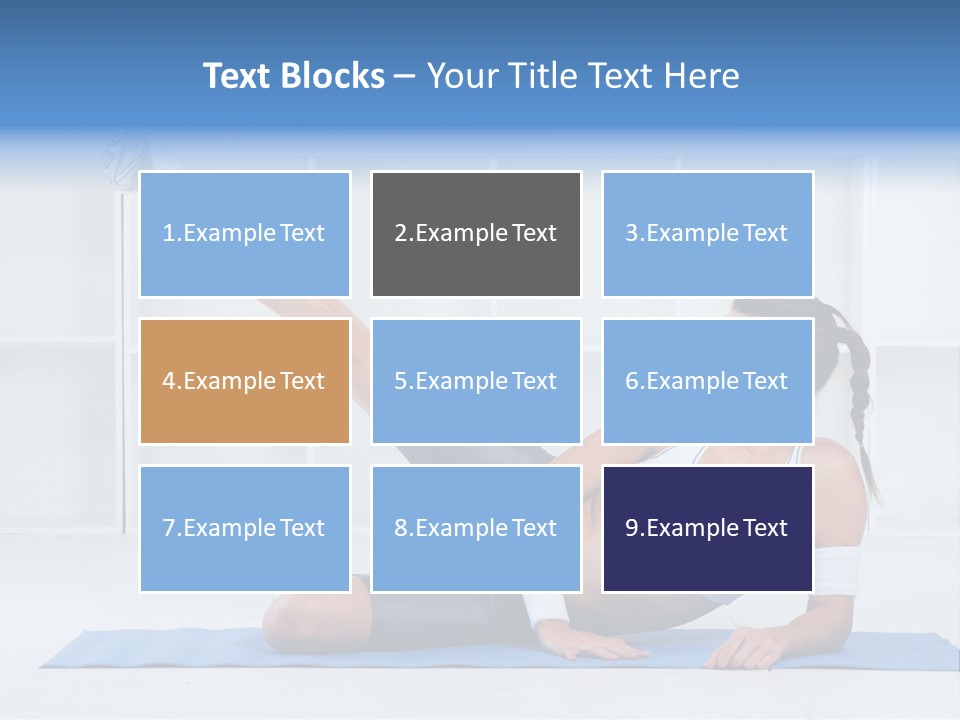 Text Blocks – Your Title Text Here

1.Example Text

2.Example Text

3.Example Text

4.Example Text

5.Example Text

6.Example Text

7.Example Text

8.Example Text

9.Example Text